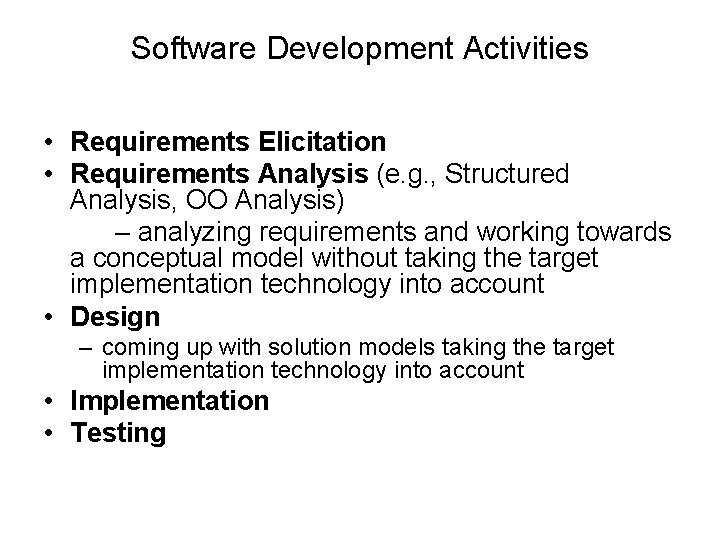 Software Development Activities

• Requirements Elicitation
• Requirements Analysis (e.g., Structured Analysis, OO Analysis)
– analyzing requirements and working towards a conceptual model without taking the target implementation technology into account
• Design
– coming up with solution models taking the target implementation technology into account
• Implementation
• Testing